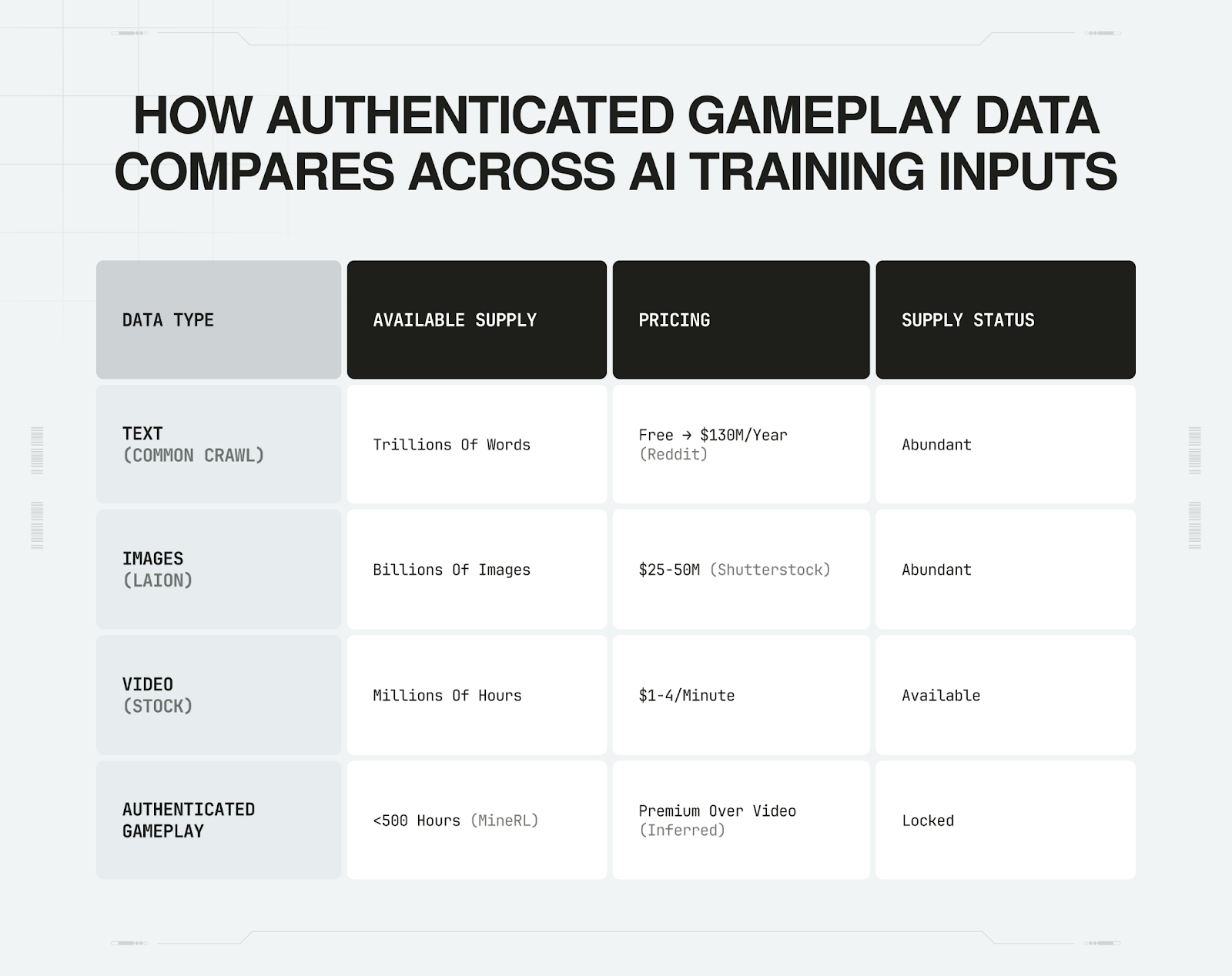 HOW AUTHENTICATED GAMEPLAY DATA COMPARES ACROSS AI TRAINING INPUTS

| DATA TYPE | AVAILABLE SUPPLY | PRICING | SUPPLY STATUS |
|---|---|---|---|
| TEXT (COMMON CRAWL) | Trillions Of Words | Free → \$130M/Year (Reddit) | Abundant |
| IMAGES (LAION) | Billions Of Images | \$25-50M (Shutterstock) | Abundant |
| VIDEO (STOCK) | Millions Of Hours | \$1-4/Minute | Available |
| AUTHENTICATED GAMEPLAY | <500 Hours (MineRL) | Premium Over Video (Inferred) | Locked |